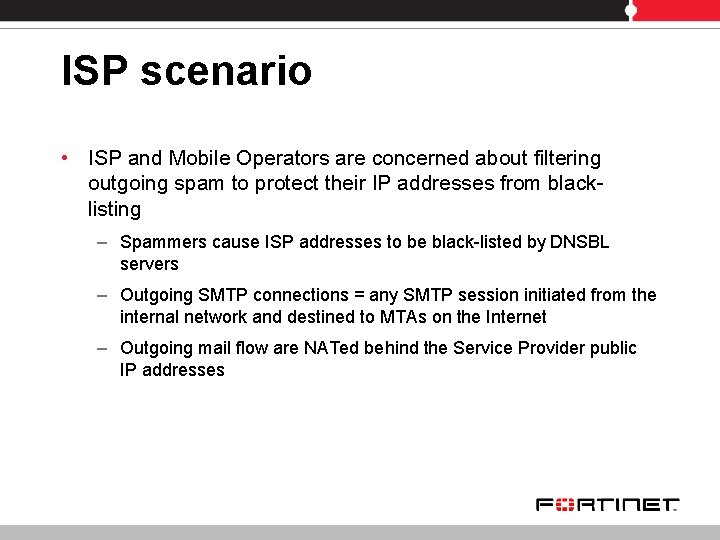 ISP scenario

• ISP and Mobile Operators are concerned about filtering outgoing spam to protect their IP addresses from black-listing

– Spammers cause ISP addresses to be black-listed by DNSBL servers

– Outgoing SMTP connections = any SMTP session initiated from the internal network and destined to MTAs on the Internet

– Outgoing mail flow are NATed behind the Service Provider public IP addresses

FORTINET